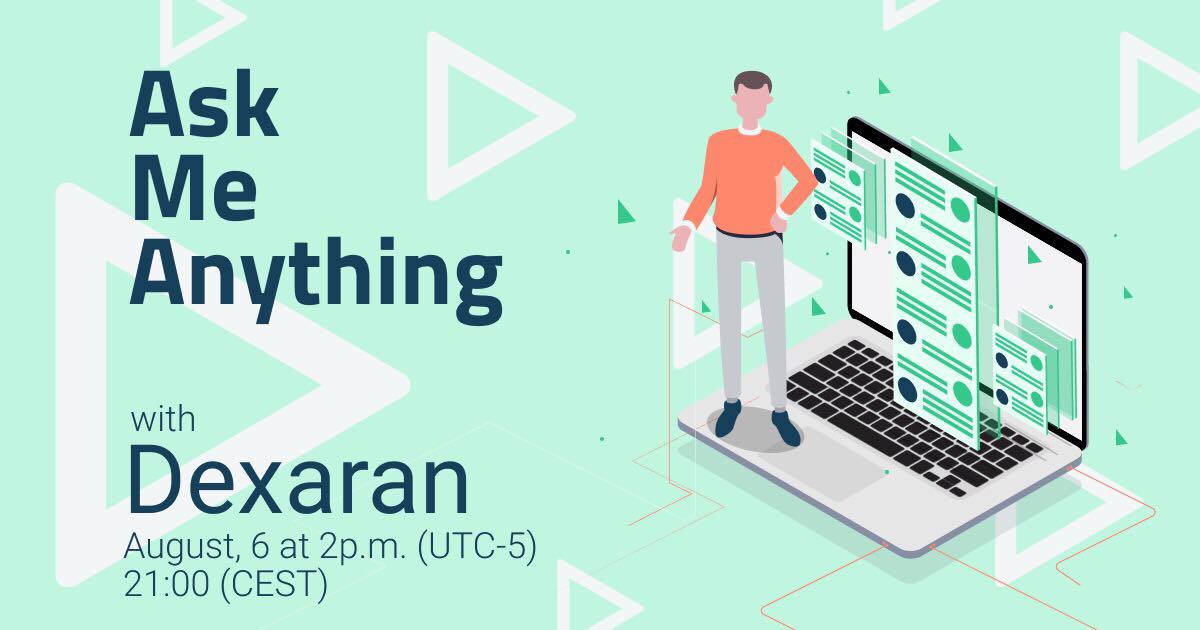 Ask Me Anything

with
Dexaran
August, 6 at 2p.m. (UTC-5)
21:00 (CEST)